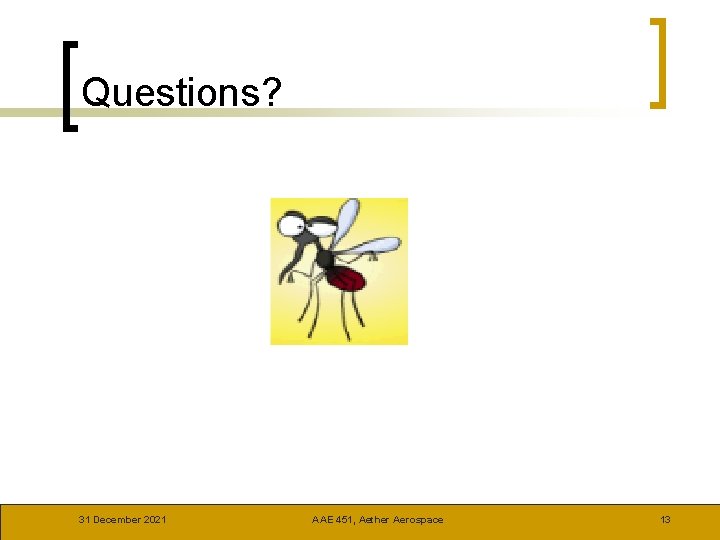 Questions?

31 December 2021

AAE 451, Aether Aerospace

13